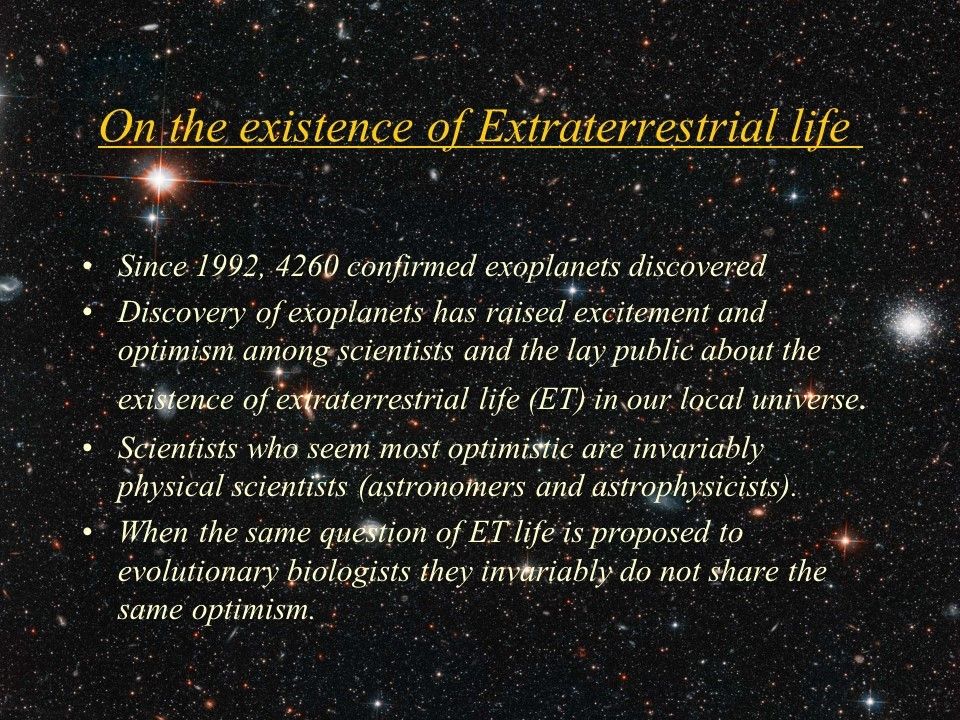 On the existence of Extraterrestrial life

• Since 1992, 4260 confirmed exoplanets discovered
• Discovery of exoplanets has raised excitement and optimism among scientists and the lay public about the existence of extraterrestrial life (ET) in our local universe.
• Scientists who seem most optimistic are invariably physical scientists (astronomers and astrophysicists).
• When the same question of ET life is proposed to evolutionary biologists they invariably do not share the same optimism.